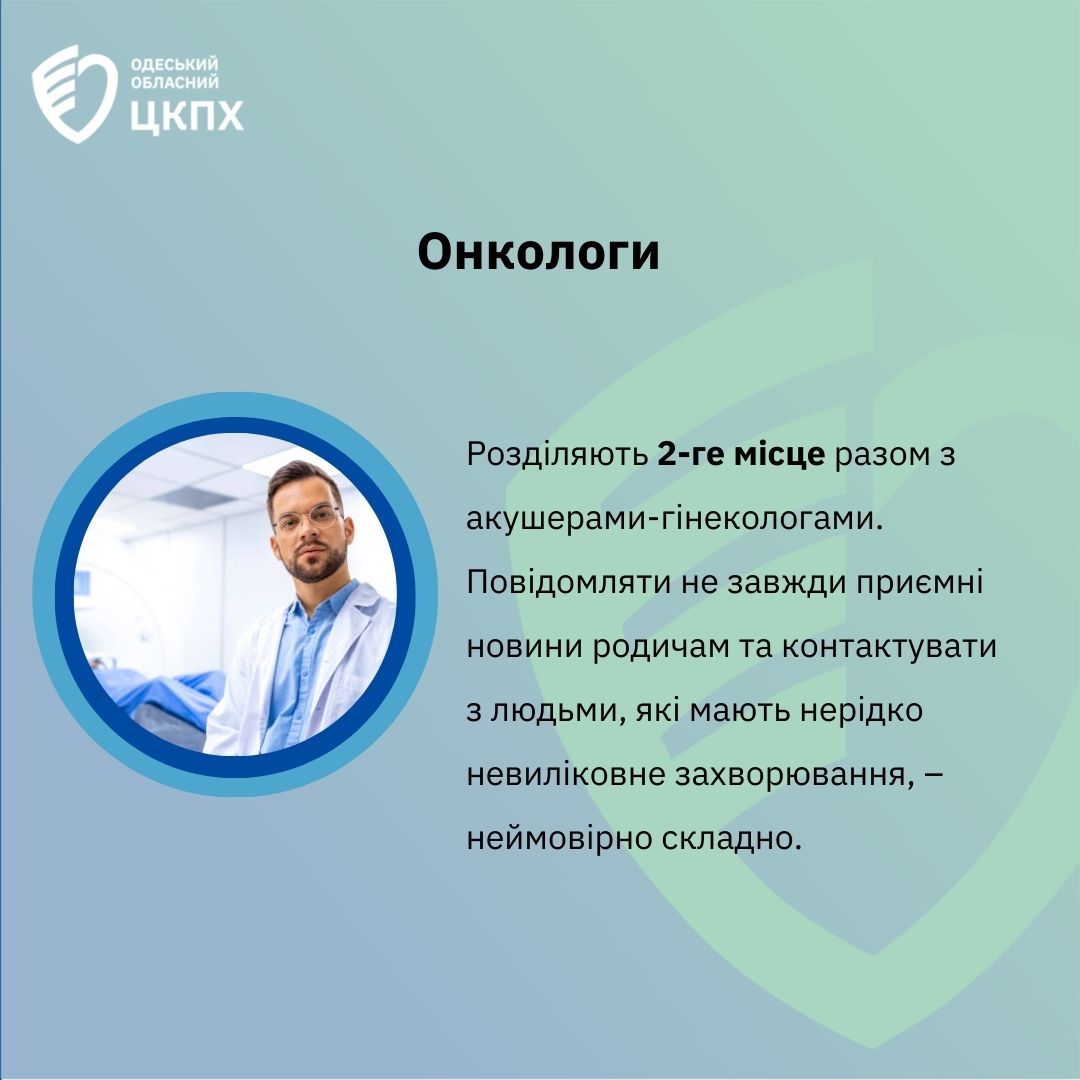 ОДЕСЬКИЙ ОБЛАСНИЙ
ЦКПХ

Онкологи

Розділяють 2-ге місце разом з акушерами-гінекологами. Повідомляти не завжди приємні новини родичам та контактувати з людьми, які мають нерідко невиліковне захворювання, – неймовірно складно.